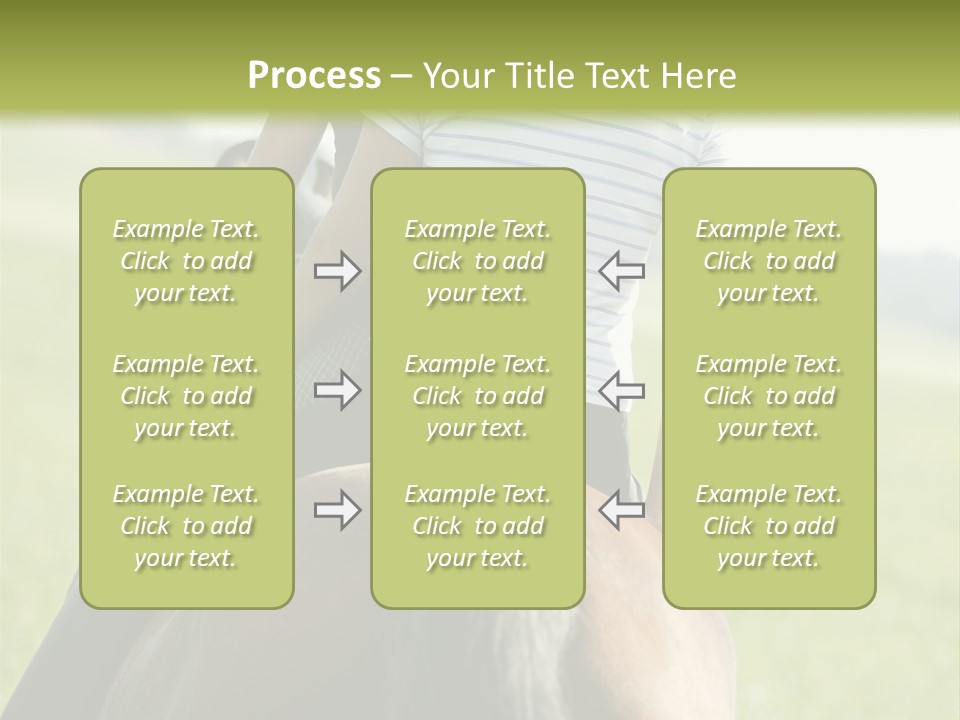 Process – Your Title Text Here

Example Text. Click to add your text.

Example Text. Click to add your text.

Example Text. Click to add your text.

Example Text. Click to add your text.

Example Text. Click to add your text.

Example Text. Click to add your text.

Example Text. Click to add your text.

Example Text. Click to add your text.

Example Text. Click to add your text.